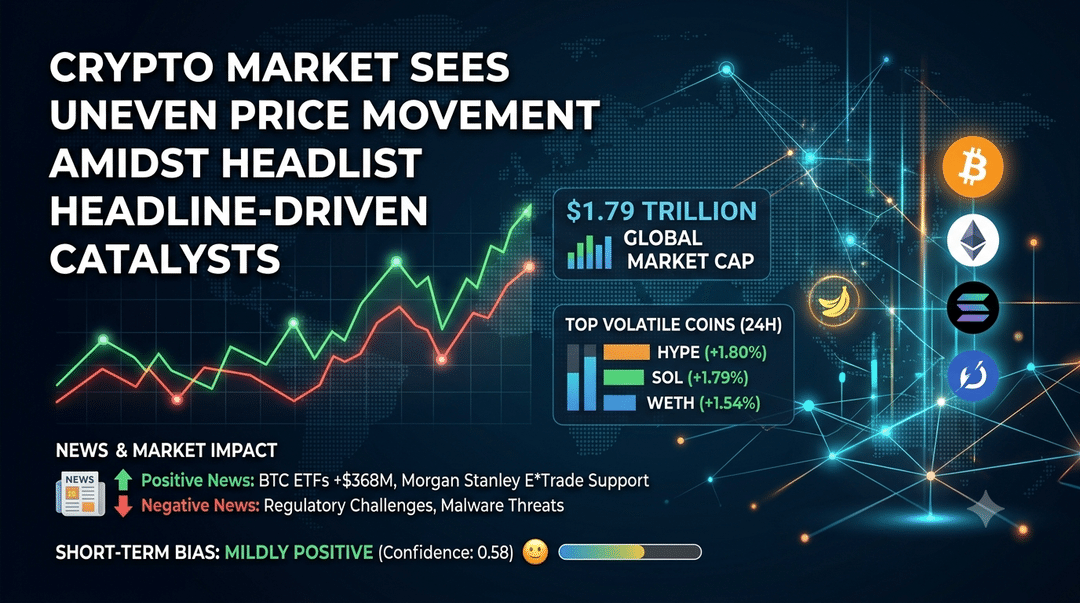 CRYPTO MARKET SEES UNEVEN PRICE MOVEMENT AMIDST HEADLIST HEADLINE-DRIVEN CATALYSTS

$1.79 TRILLION
GLOBAL MARKET CAP

TOP VOLATILE COINS (24H)
HYPE (+1.80%)
SOL (+1.79%)
WETH (+1.54%)

NEWS & MARKET IMPACT
NEWS
Positive News: BTC ETFs +$368M, Morgan Stanley E*Trade Support
Negative News: Regulatory Challenges, Malware Threats

SHORT-TERM BIAS: MILDLY POSITIVE (Confidence: 0.58)